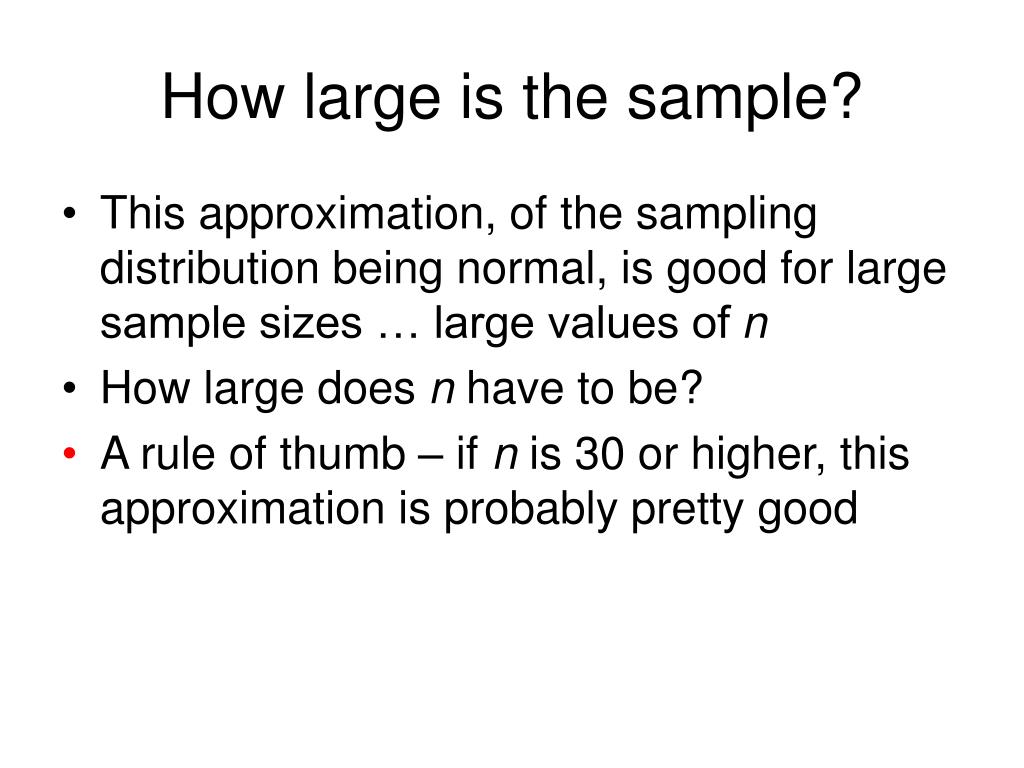 How large is the sample?

• This approximation, of the sampling distribution being normal, is good for large sample sizes … large values of $n$
• How large does $n$ have to be?
• A rule of thumb – if $n$ is 30 or higher, this approximation is probably pretty good